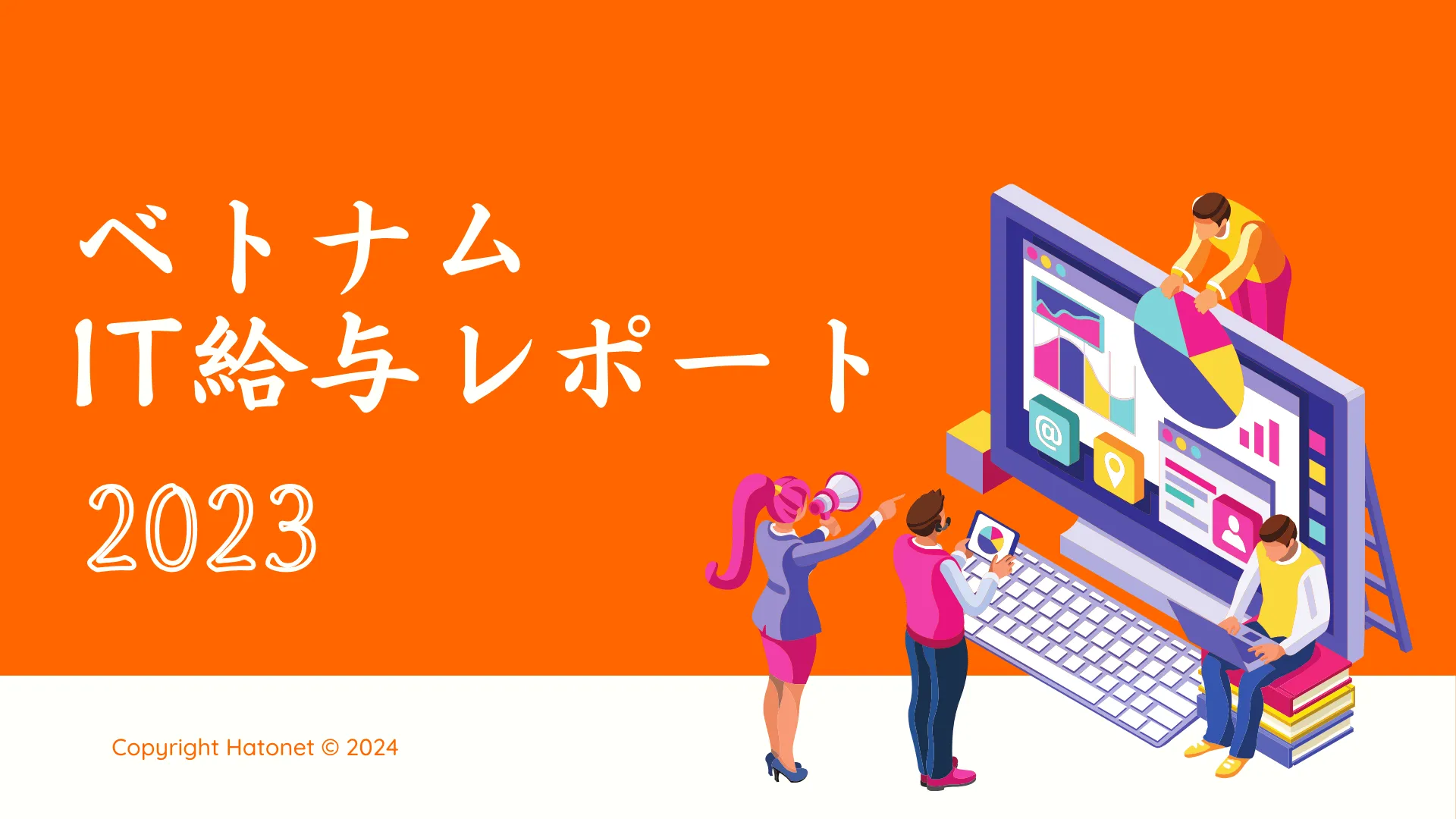 ベトナム
IT給与レポート
2023

Copyright Hatonet © 2024